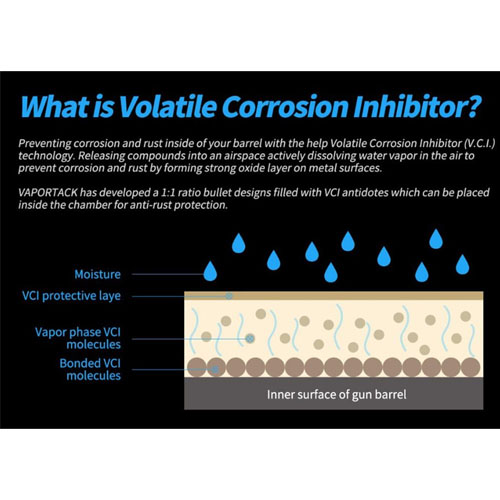 What is Volatile Corrosion Inhibitor?

Preventing corrosion and rust inside of your barrel with the help Volatile Corrosion Inhibitor (V.C.I.) technology. Releasing compounds into an airspace actively dissolving water vapor in the air to prevent corrosion and rust by forming strong oxide layer on metal surfaces.

VAPORTACK has developed a 1:1 ratio bullet designs filled with VCI antidotes which can be placed inside the chamber for anti-rust protection.

Moisture

VCI protective laye

Vapor phase VCI molecules

Bonded VCI molecules

Inner surface of gun barrel